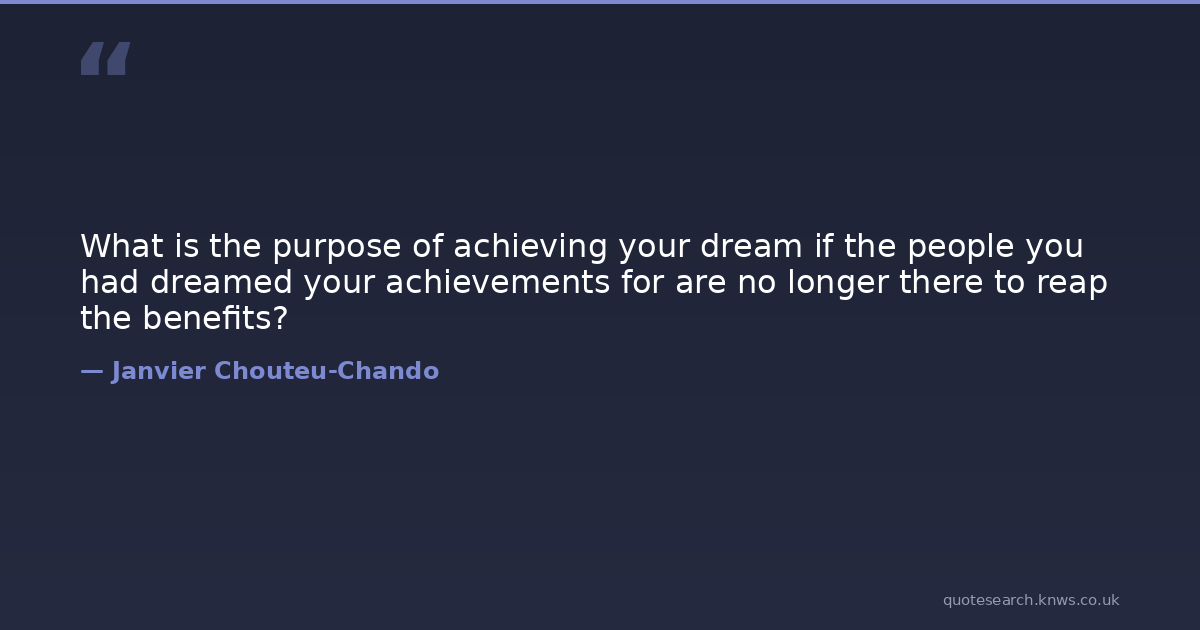 “

What is the purpose of achieving your dream if the people you had dreamed your achievements for are no longer there to reap the benefits?

— Janvier Chouteu-Chando

quotesearch.knws.co.uk